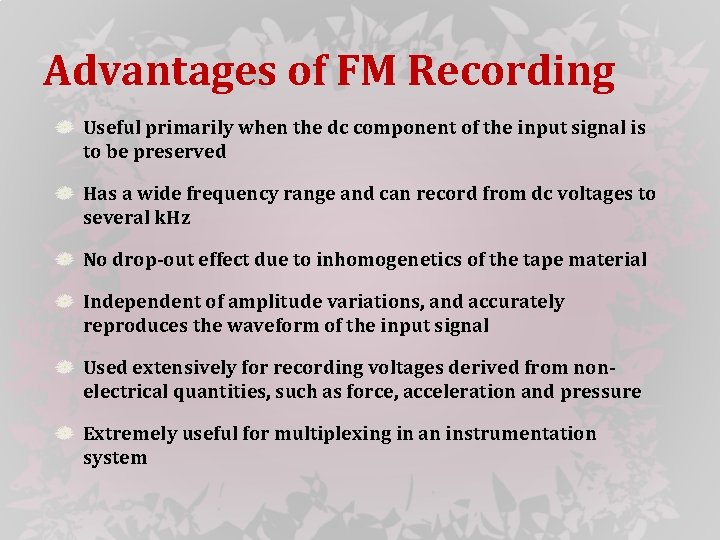 Advantages of FM Recording

Useful primarily when the dc component of the input signal is to be preserved

Has a wide frequency range and can record from dc voltages to several kHz

No drop-out effect due to inhomogenetics of the tape material

Independent of amplitude variations, and accurately reproduces the waveform of the input signal

Used extensively for recording voltages derived from non-electrical quantities, such as force, acceleration and pressure

Extremely useful for multiplexing in an instrumentation system